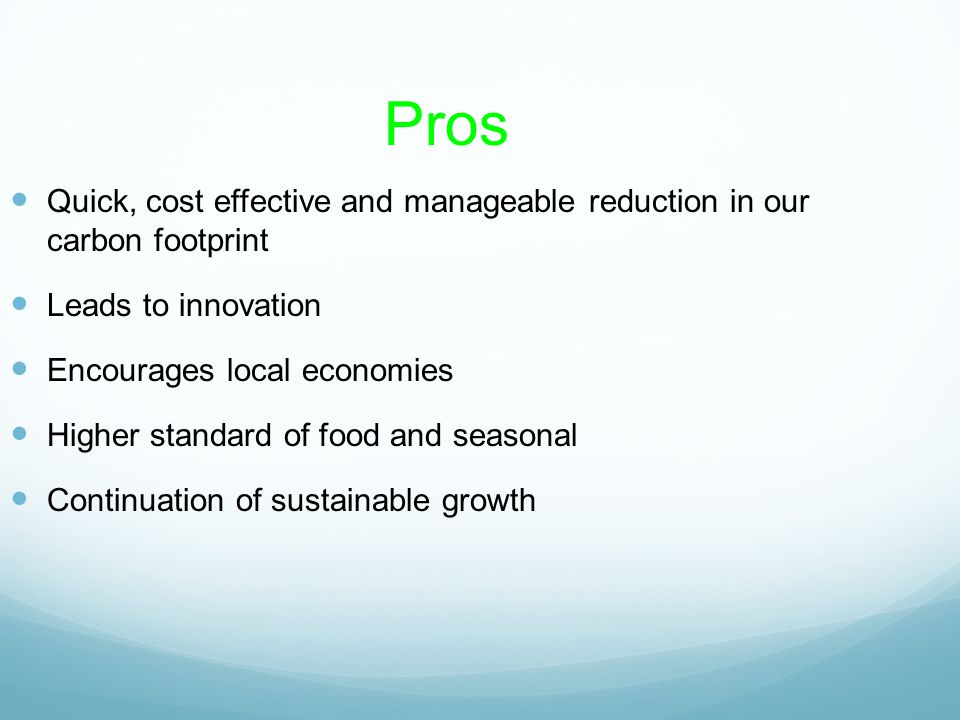 Pros

- Quick, cost effective and manageable reduction in our carbon footprint
- Leads to innovation
- Encourages local economies
- Higher standard of food and seasonal
- Continuation of sustainable growth